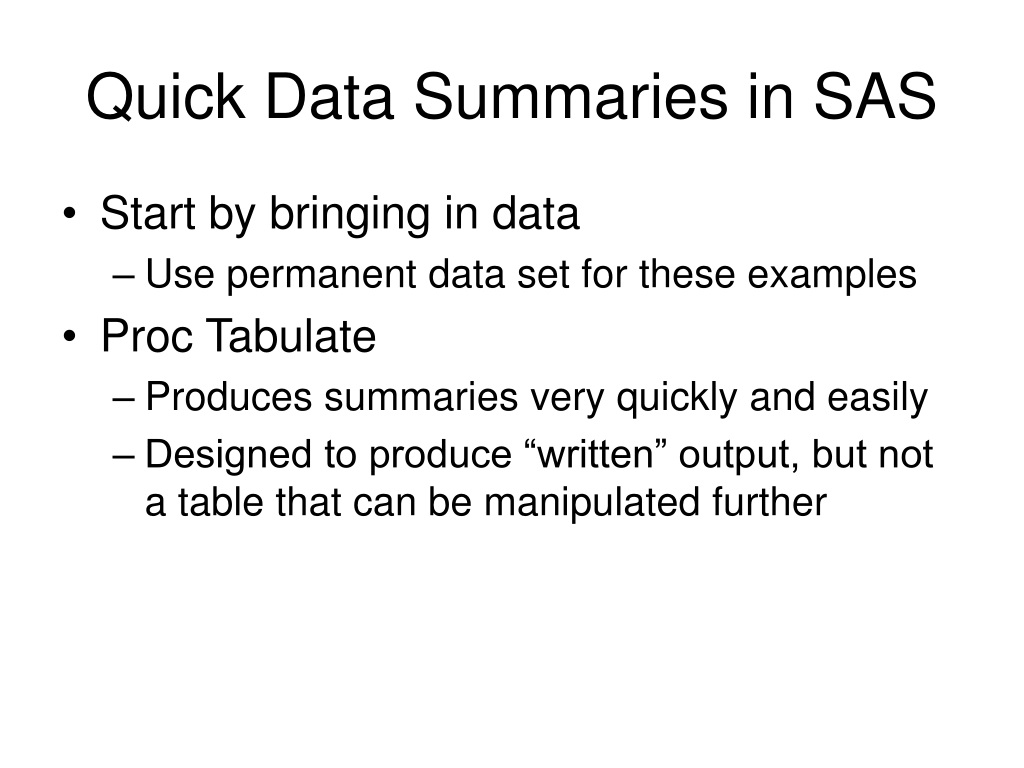 Quick Data Summaries in SAS

• Start by bringing in data
– Use permanent data set for these examples
• Proc Tabulate
– Produces summaries very quickly and easily
– Designed to produce “written” output, but not a table that can be manipulated further